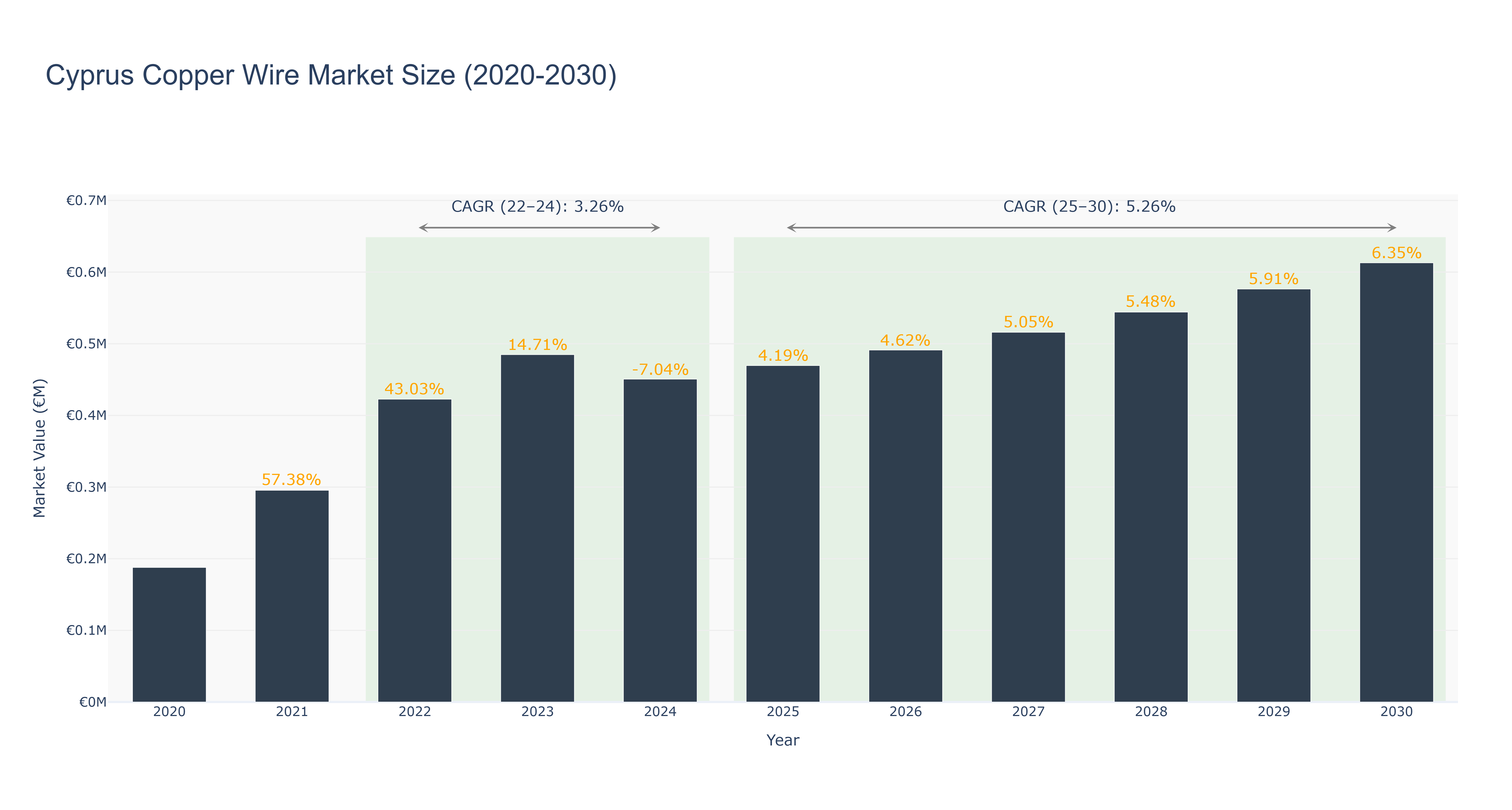 Cyprus Copper Wire Market Size (2020-2030)

CAGR (22–24): 3.26%

CAGR (25–30): 5.26%

Market Value (€M)

€0.7M
€0.6M
€0.5M
€0.4M
€0.3M
€0.2M
€0.1M
€0M

57.38%
43.03%
14.71%
-7.04%
4.19%
4.62%
5.05%
5.48%
5.91%
6.35%

2020 2021 2022 2023 2024 2025 2026 2027 2028 2029 2030

Year